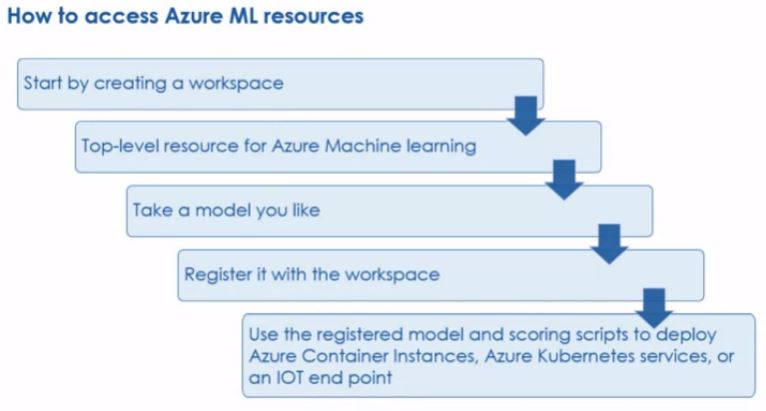 How to access Azure ML resources

Start by creating a workspace

Top-level resource for Azure Machine learning

Take a model you like

Register it with the workspace

Use the registered model and scoring scripts to deploy Azure Container Instances, Azure Kubernetes services, or an IOT end point